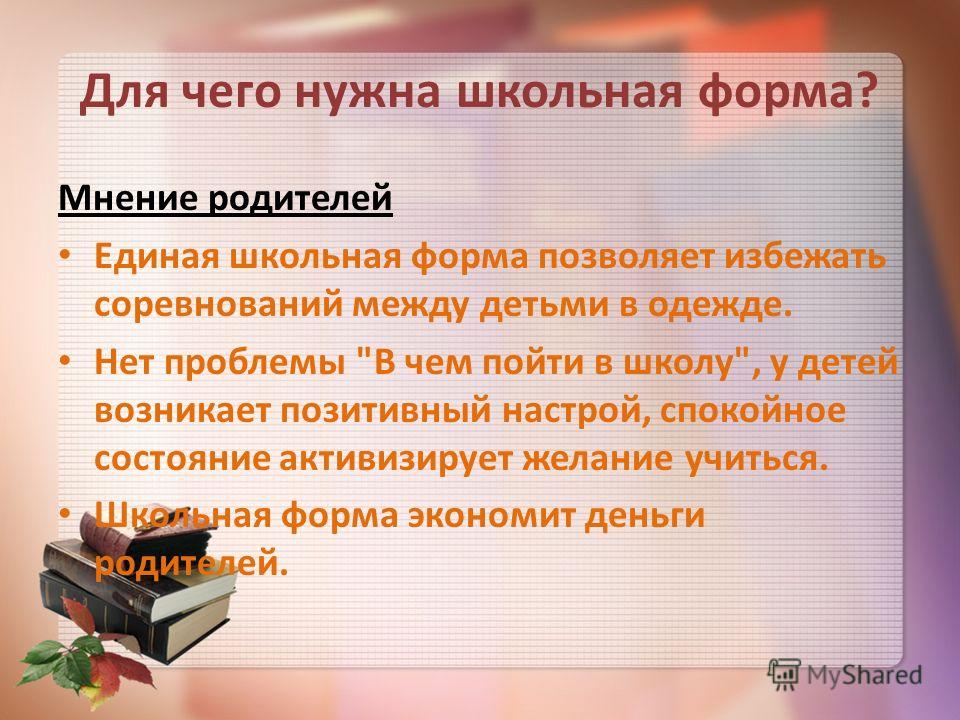 Для чего нужна школьная форма?

Мнение родителей

• Единая школьная форма позволяет избежать соревнований между детьми в одежде.

• Нет проблемы "В чем пойти в школу", у детей возникает позитивный настрой, спокойное состояние активизирует желание учиться.

• Школьная форма экономит деньги родителей.

MyShared